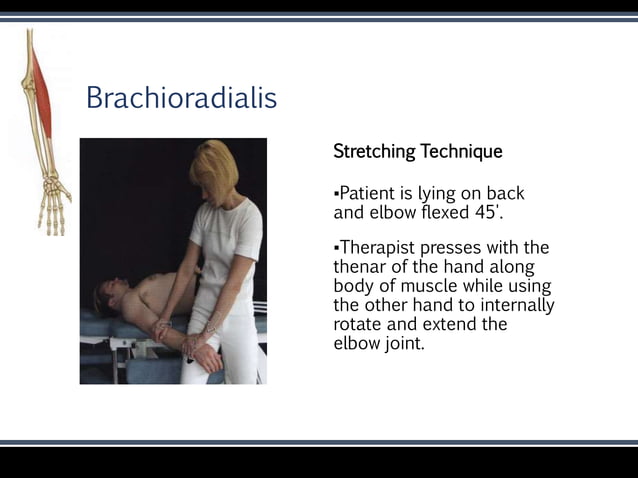 Brachioradialis

Stretching Technique

▪Patient is lying on back and elbow flexed 45'.

▪Therapist presses with the thenar of the hand along body of muscle while using the other hand to internally rotate and extend the elbow joint.